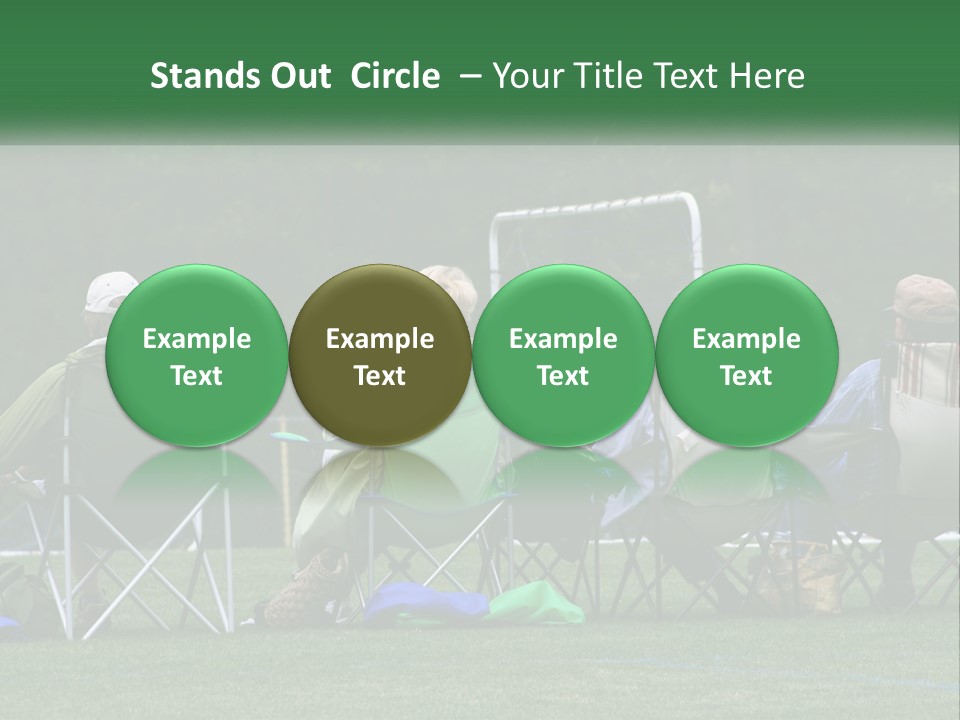 Stands Out Circle – Your Title Text Here

Example Text

Example Text

Example Text

Example Text